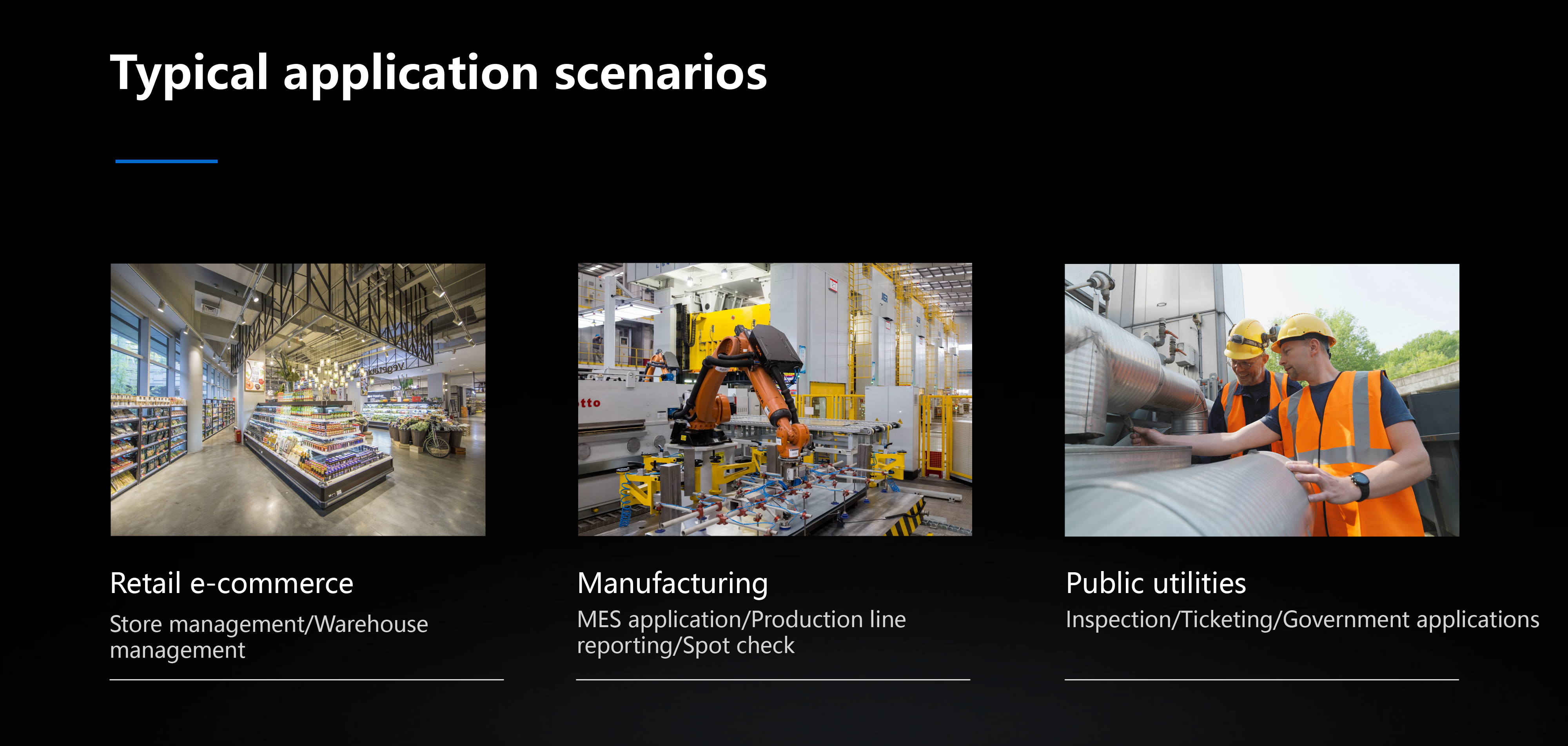 Typical application scenarios

Retail e-commerce
Store management/Warehouse management

Manufacturing
MES application/Production line reporting/Spot check

Public utilities
Inspection/Ticketing/Government applications